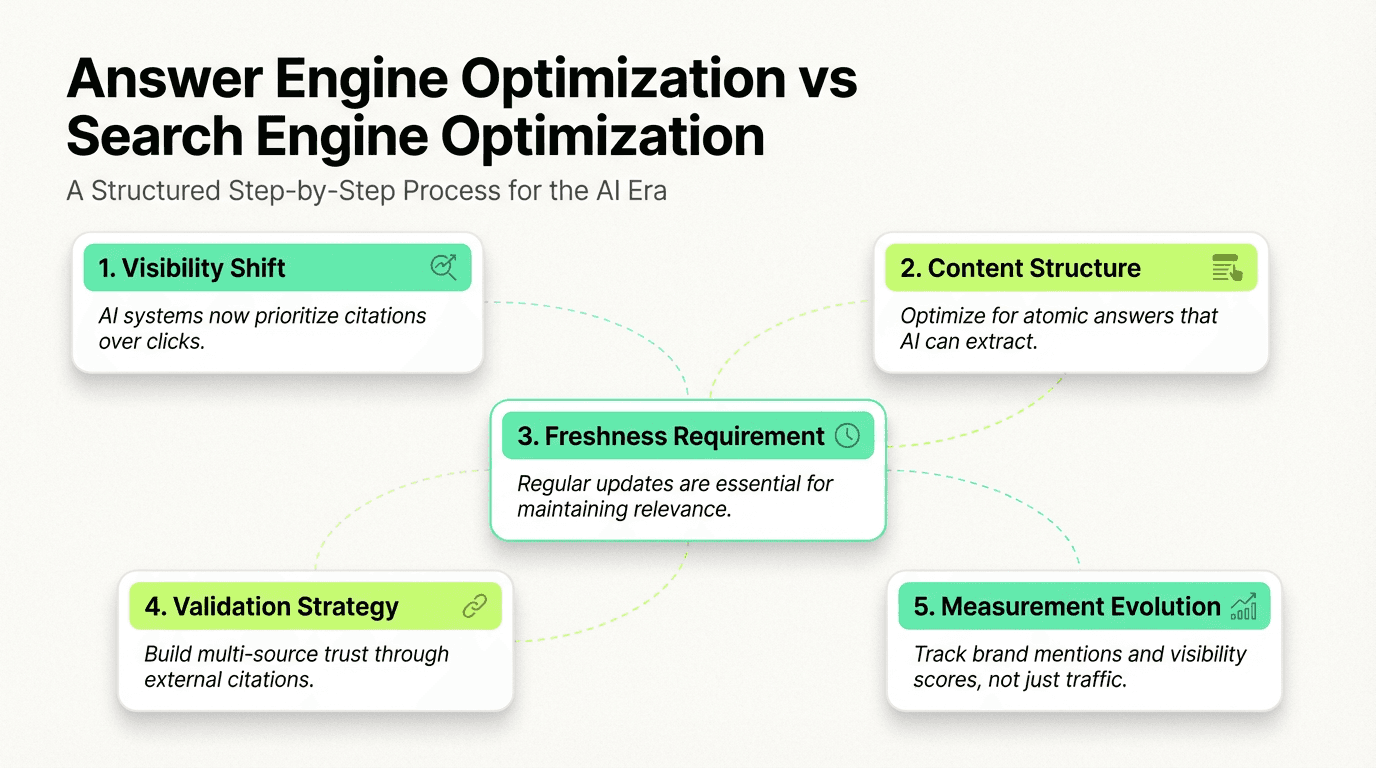 Answer Engine Optimization vs Search Engine Optimization

A Structured Step-by-Step Process for the AI Era

1. Visibility Shift

AI systems now prioritize citations over clicks.

2. Content Structure

Optimize for atomic answers that AI can extract.

3. Freshness Requirement

Regular updates are essential for maintaining relevance.

4. Validation Strategy

Build multi-source trust through external citations.

5. Measurement Evolution

Track brand mentions and visibility scores, not just traffic.